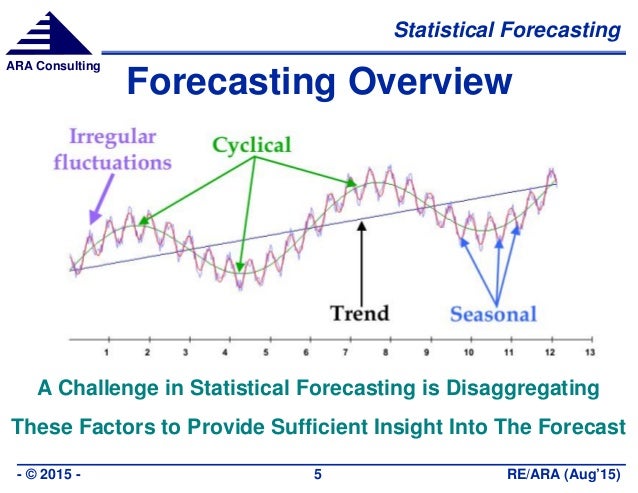 ARA Consulting

Statistical Forecasting

Forecasting Overview

Irregular fluctuations

Cyclical

Trend

Seasonal

1 2 3 4 5 6 7 8 9 10 11 12 13

A Challenge in Statistical Forecasting is Disaggregating These Factors to Provide Sufficient Insight Into The Forecast

- © 2015 -

5

RE/ARA (Aug'15)